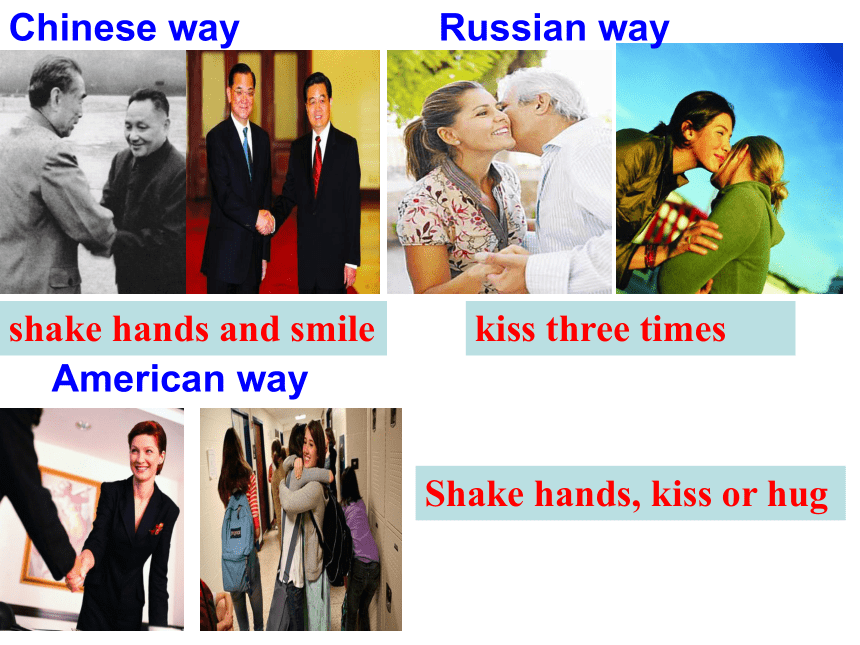 Chinese way

Russian way

shake hands and smile

kiss three times

American way

Shake hands, kiss or hug